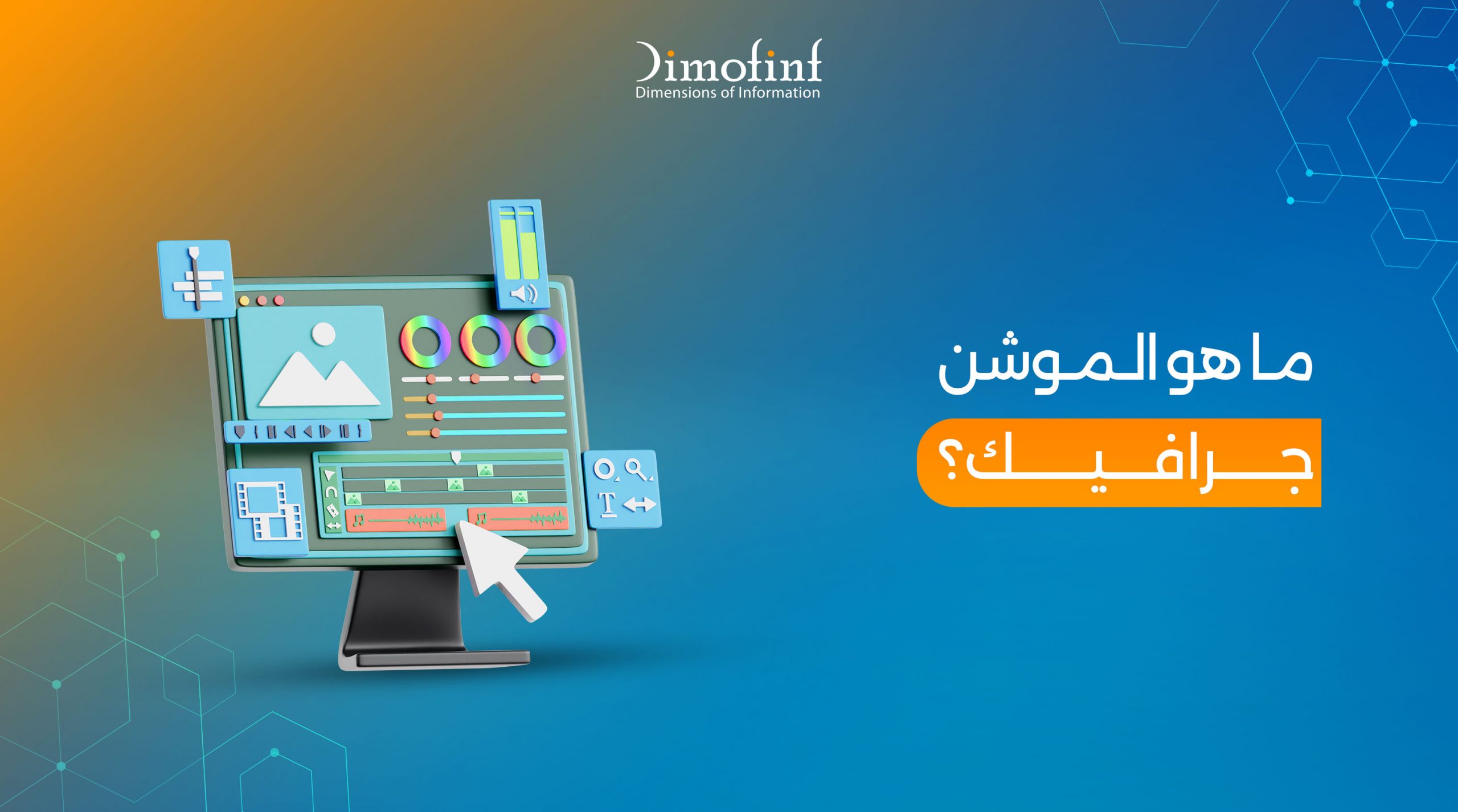 Dimofinf
Dimensions of Information

ما هو الموشن جرافيك؟